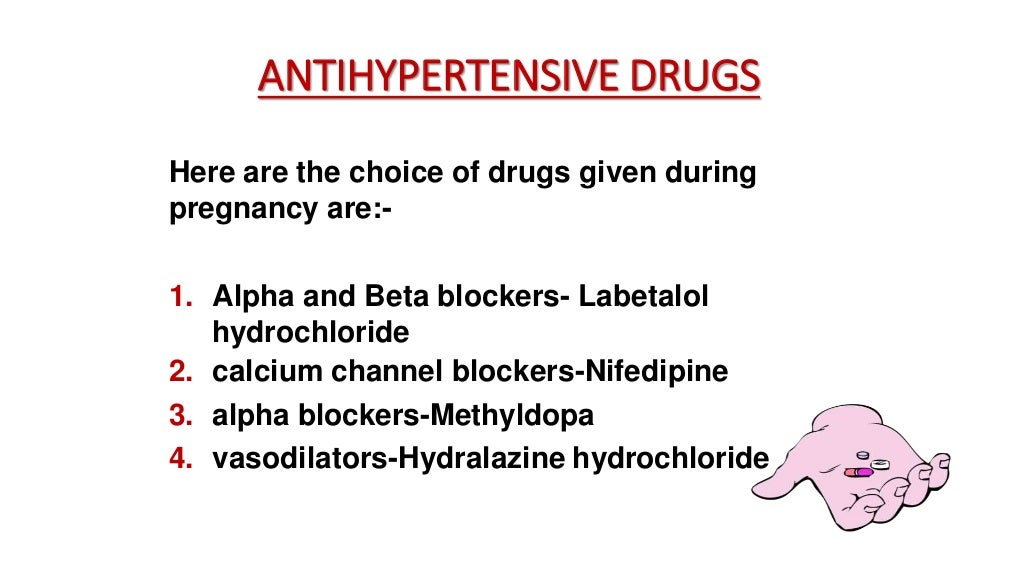 ANTIHYPERTENSIVE DRUGS

Here are the choice of drugs given during pregnancy are:-

1. Alpha and Beta blockers- Labetalol hydrochloride
2. calcium channel blockers-Nifedipine
3. alpha blockers-Methyldopa
4. vasodilators-Hydralazine hydrochloride